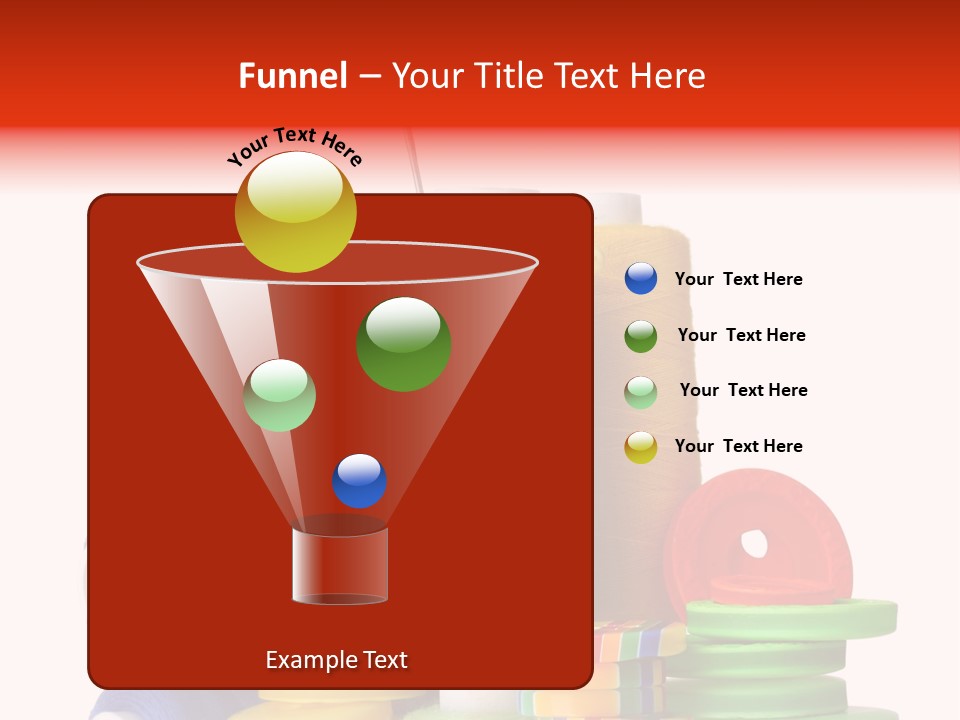 Funnel – Your Title Text Here

Your Text Here

Your Text Here

Your Text Here

Your Text Here

Your Text Here

Example Text